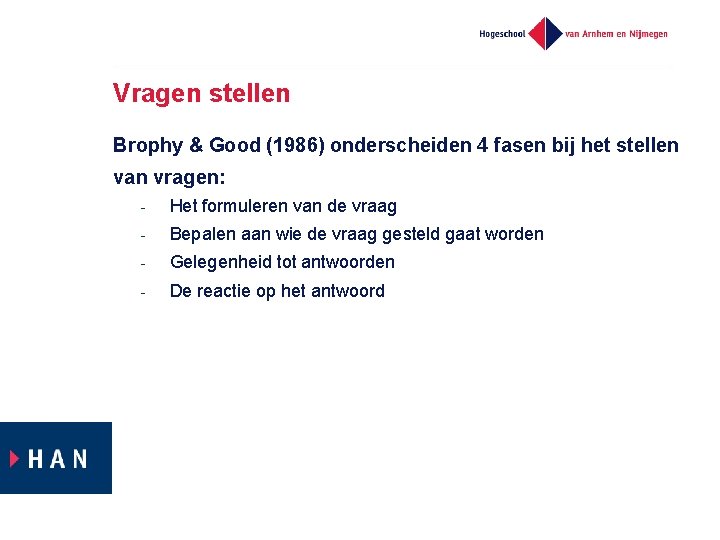 Hogeschool van Arnhem en Nijmegen

Vragen stellen

Brophy & Good (1986) onderscheiden 4 fasen bij het stellen van vragen:

- Het formuleren van de vraag
- Bepalen aan wie de vraag gesteld gaat worden
- Gelegenheid tot antwoorden
- De reactie op het antwoord

HAN